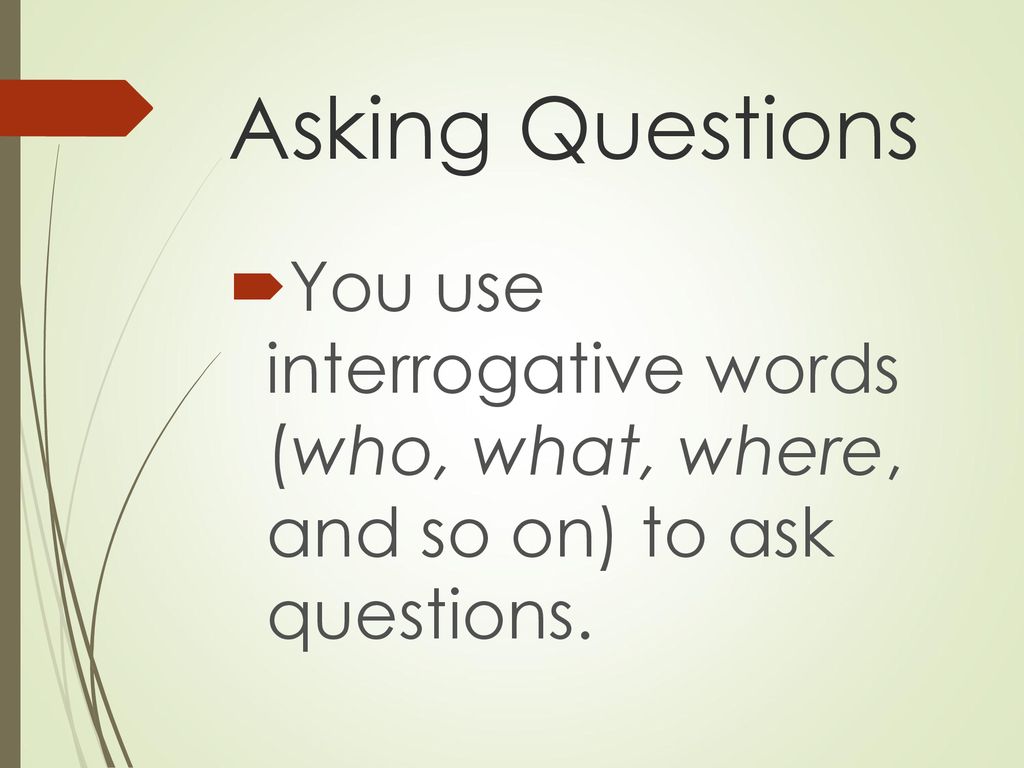 Asking Questions

You use interrogative words (who, what, where, and so on) to ask questions.